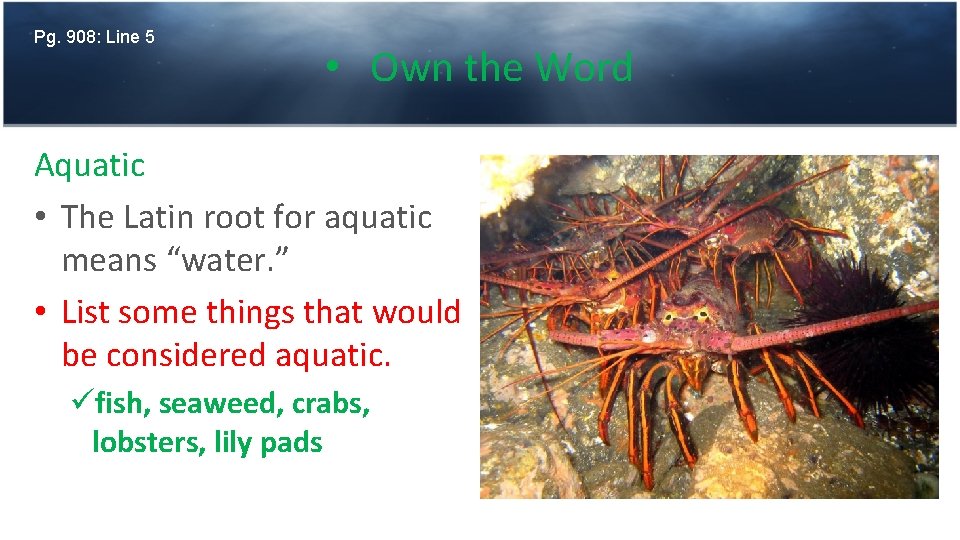 Pg. 908: Line 5

• Own the Word

Aquatic

• The Latin root for aquatic means “water.”

• List some things that would be considered aquatic.

✓fish, seaweed, crabs, lobsters, lily pads